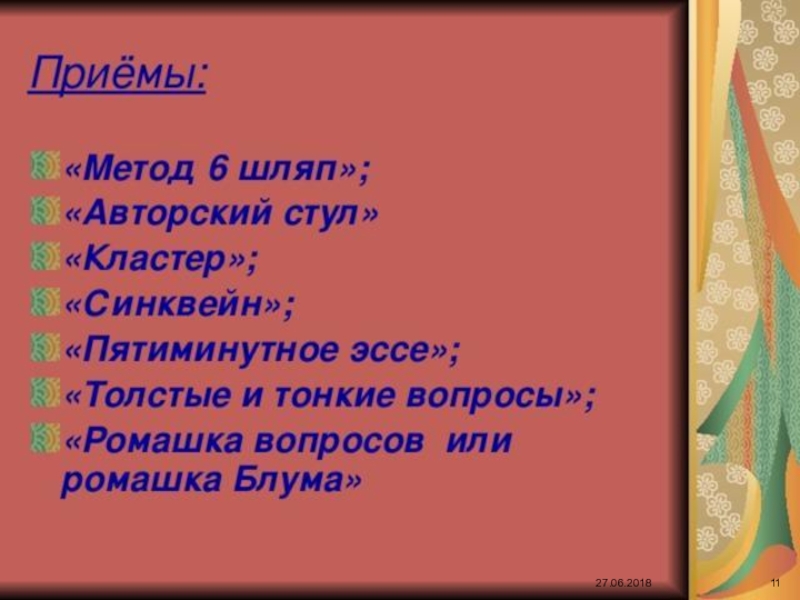 Приёмы:

«Метод 6 шляп»;
«Авторский стул»
«Кластер»;
«Синквейн»;
«Пятиминутное эссе»;
«Толстые и тонкие вопросы»;
«Ромашка вопросов или ромашка Блума»

27.06.2018

11